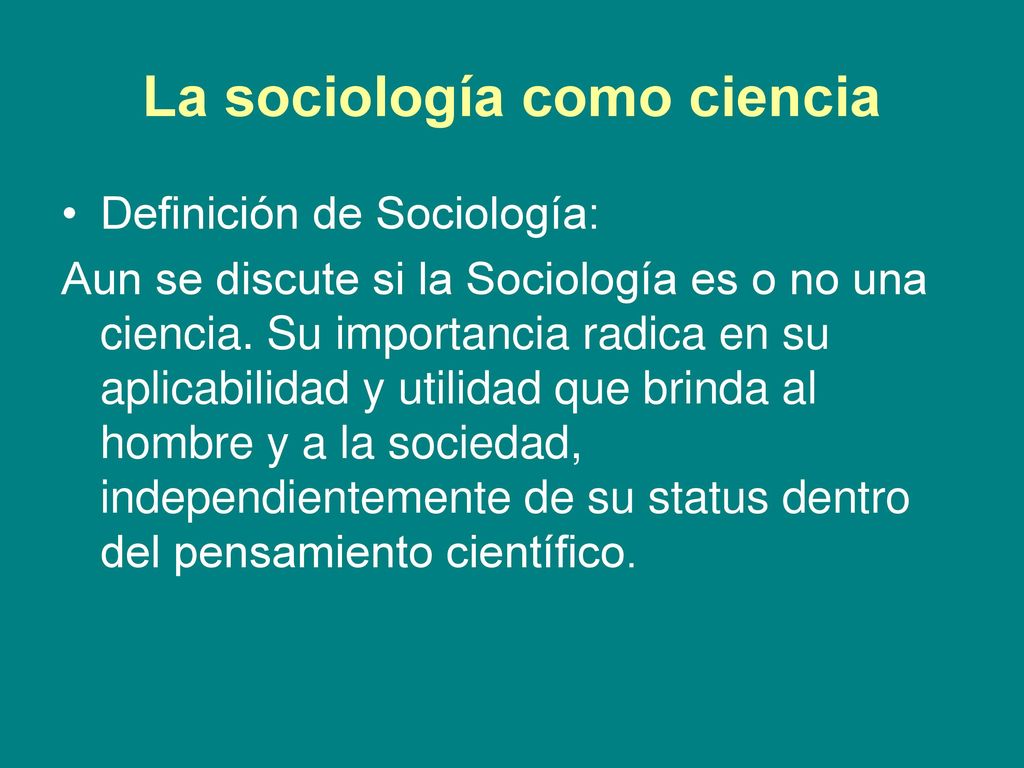 La sociología como ciencia

• Definición de Sociología:

Aun se discute si la Sociología es o no una ciencia. Su importancia radica en su aplicabilidad y utilidad que brinda al hombre y a la sociedad, independientemente de su status dentro del pensamiento científico.